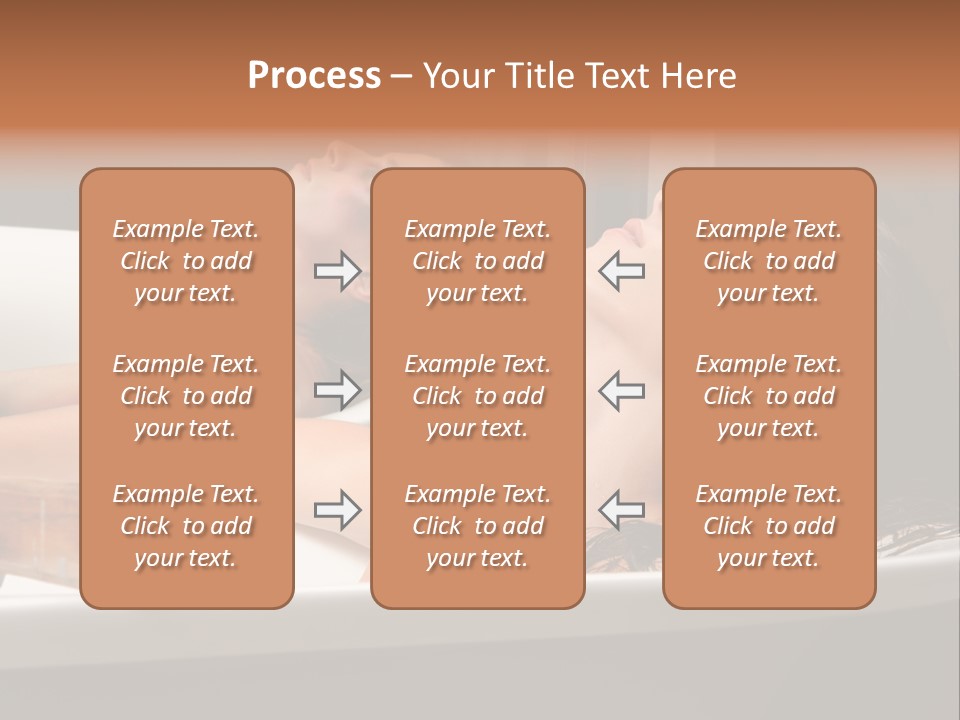 Process – Your Title Text Here

Example Text. Click to add your text.

Example Text. Click to add your text.

Example Text. Click to add your text.

Example Text. Click to add your text.

Example Text. Click to add your text.

Example Text. Click to add your text.

Example Text. Click to add your text.

Example Text. Click to add your text.

Example Text. Click to add your text.